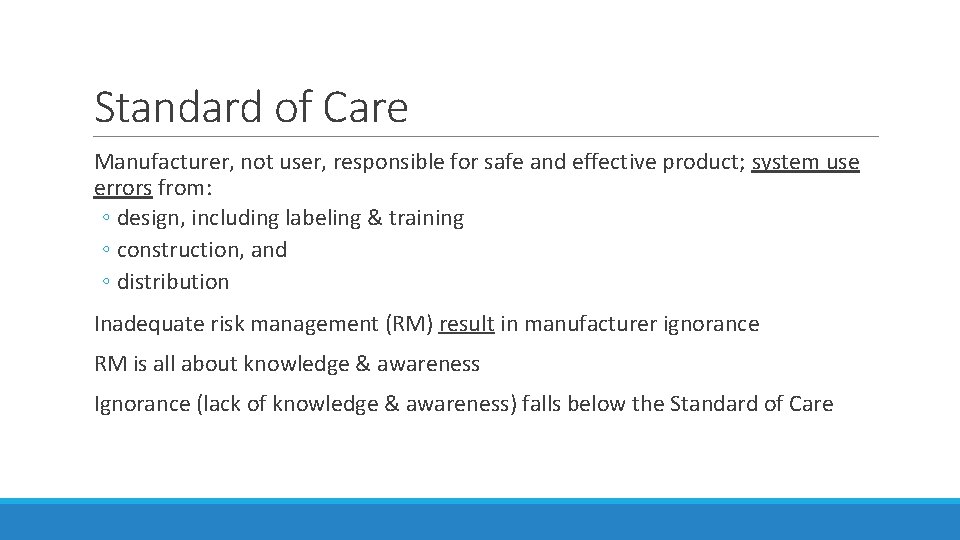 Standard of Care

Manufacturer, not user, responsible for safe and effective product; system use errors from:
◦ design, including labeling & training
◦ construction, and
◦ distribution

Inadequate risk management (RM) result in manufacturer ignorance

RM is all about knowledge & awareness

Ignorance (lack of knowledge & awareness) falls below the Standard of Care